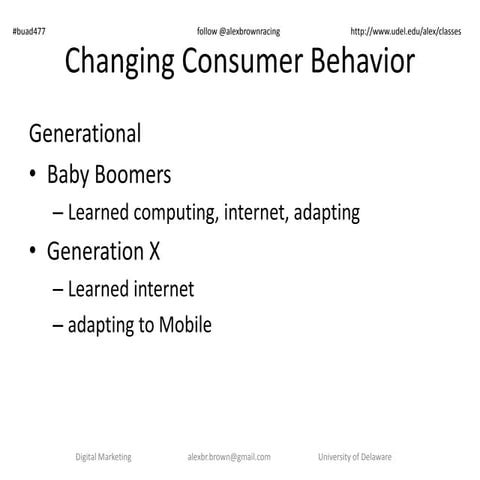 #buad477 follow @alexbrownracing http://www.udel.edu/alex/classes

Changing Consumer Behavior

Generational

• Baby Boomers
– Learned computing, internet, adapting
• Generation X
– Learned internet
– adapting to Mobile

Digital Marketing alexbr.brown@gmail.com University of Delaware